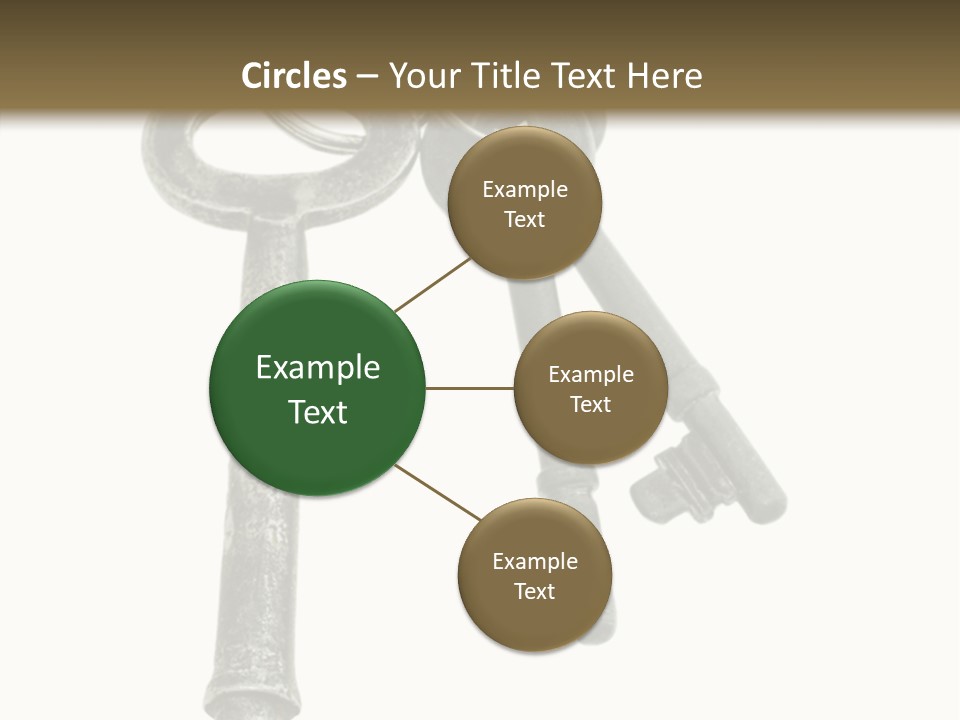 Circles – Your Title Text Here

Example Text

Example Text

Example Text

Example Text